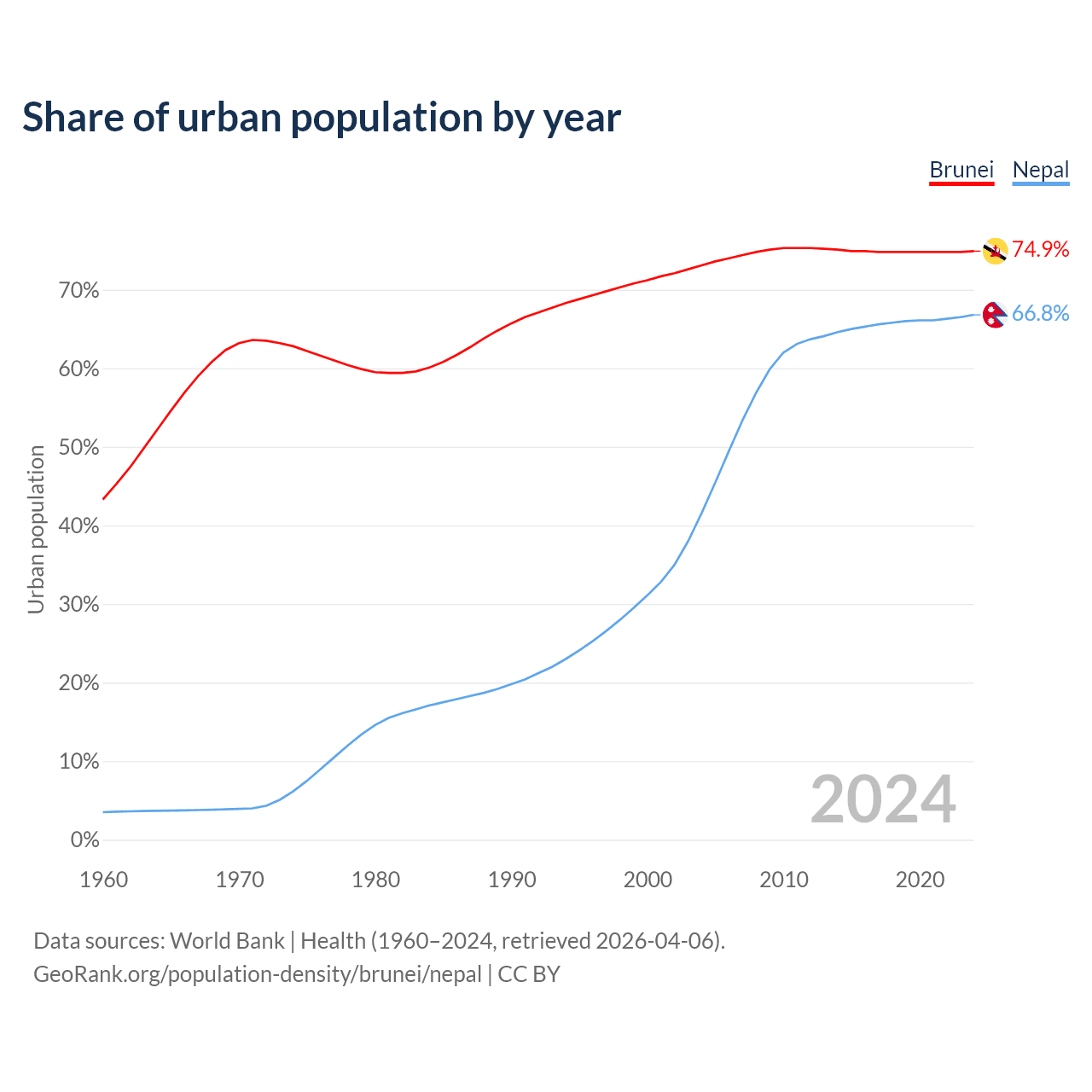 Share of urban population by year

Brunei Nepal

74.9%
66.8%

Urban population

70%
60%
50%
40%
30%
20%
10%
0%

2024

1960 1970 1980 1990 2000 2010 2020

Data sources: World Bank | Health (1960–2024, retrieved 2026-04-06).
GeoRank.org/population-density/brunei/nepal | CC BY